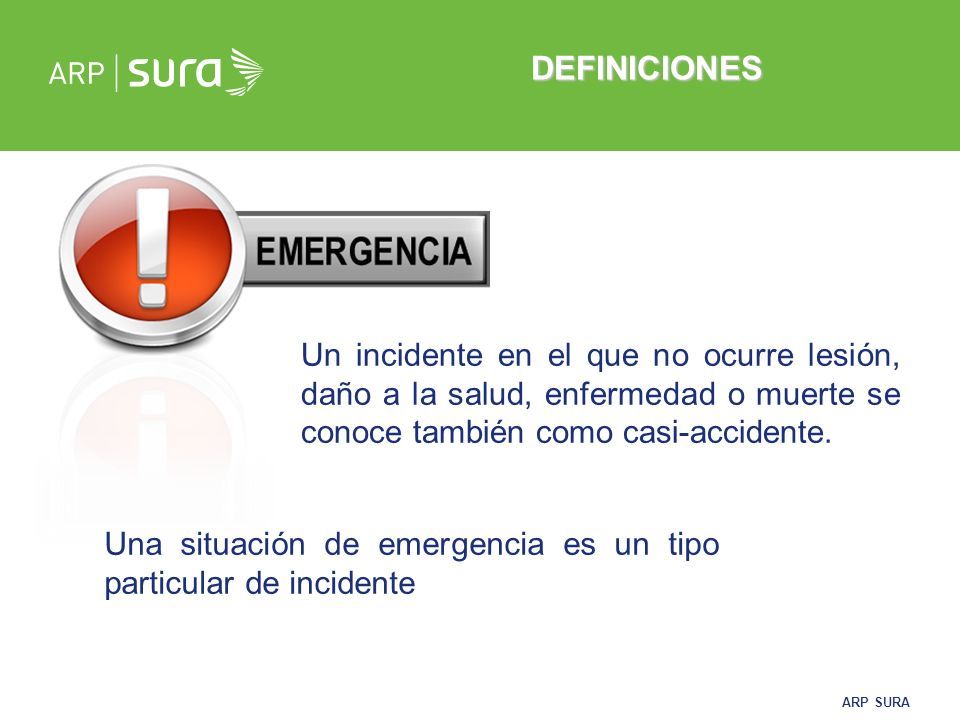 ARP | sura

DEFINICIONES

EMERGENCIA

Un incidente en el que no ocurre lesión, daño a la salud, enfermedad o muerte se conoce también como casi-accidente.

Una situación de emergencia es un tipo particular de incidente

ARP SURA